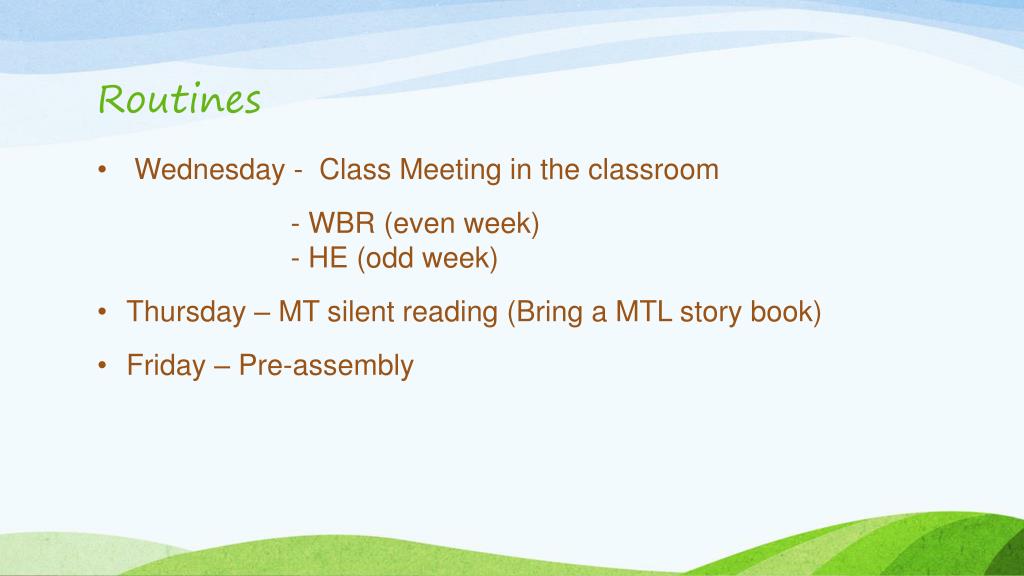 Routines

• Wednesday - Class Meeting in the classroom

- WBR (even week)
- HE (odd week)

• Thursday – MT silent reading (Bring a MTL story book)

• Friday – Pre-assembly